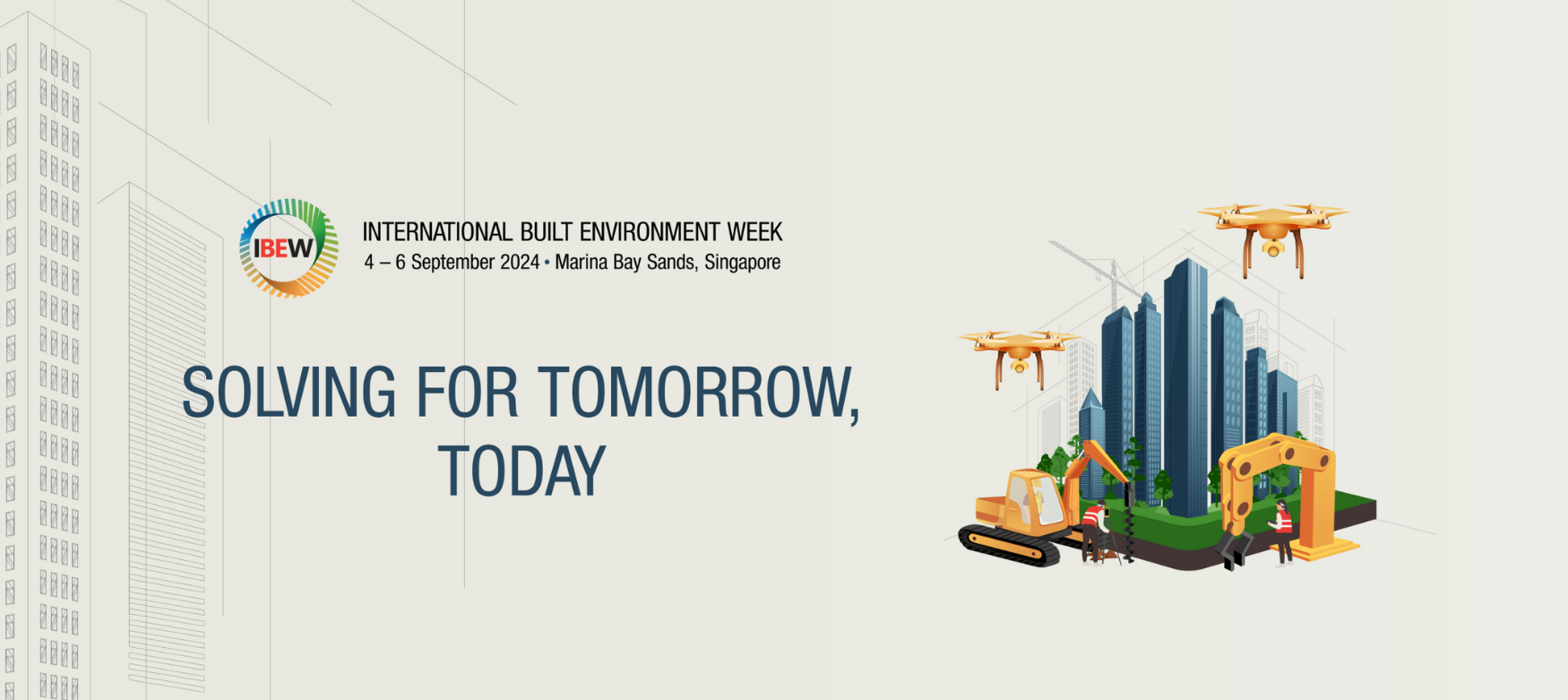 IBEW

INTERNATIONAL BUILT ENVIRONMENT WEEK
4 – 6 September 2024 • Marina Bay Sands, Singapore

SOLVING FOR TOMORROW, TODAY